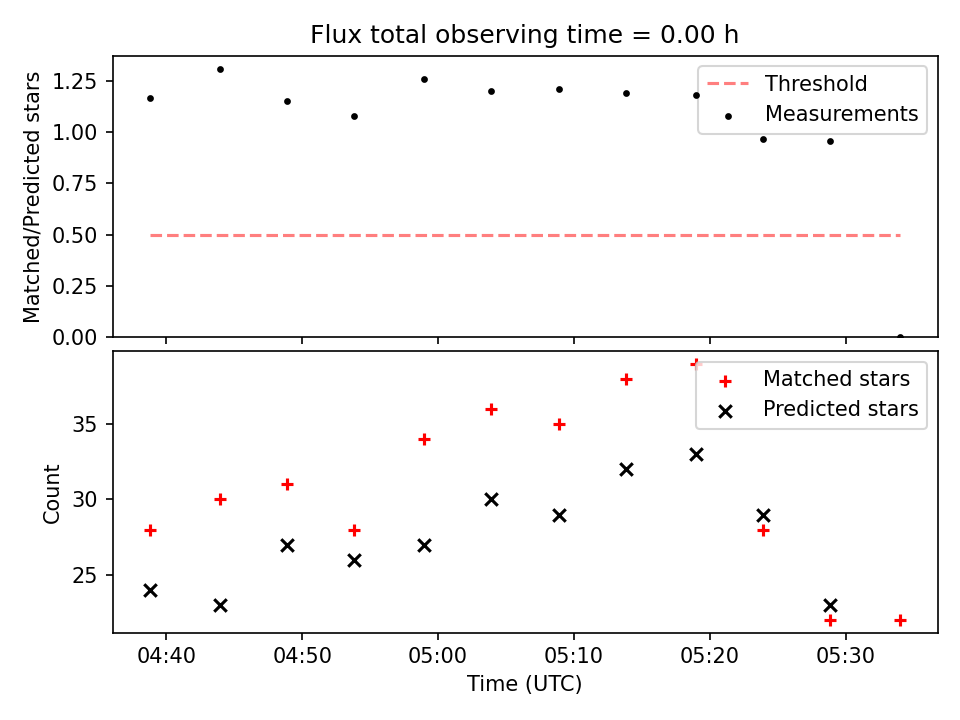 Flux total observing time = 0.00 h

Matched/Predicted stars

1.25
1.00
0.75
0.50
0.25
0.00

Threshold
Measurements

Count

35
30
25

Matched stars
Predicted stars

04:40
04:50
05:00
05:10
05:20
05:30

Time (UTC)